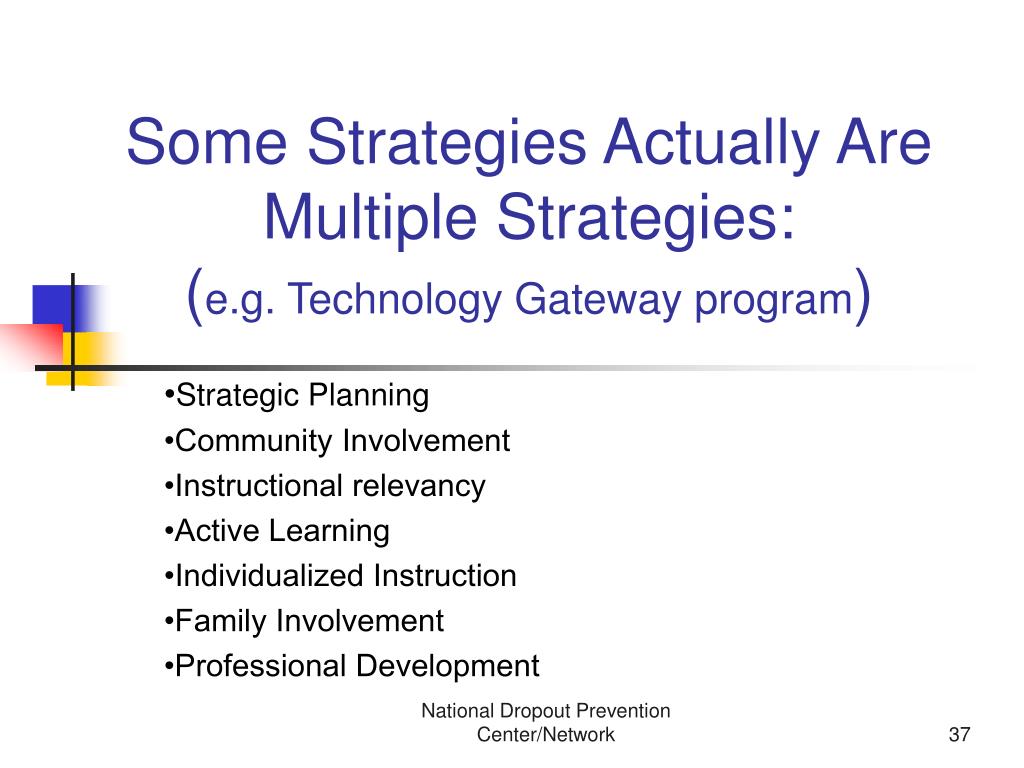 Some Strategies Actually Are Multiple Strategies:
(e.g. Technology Gateway program)

•Strategic Planning
•Community Involvement
•Instructional relevancy
•Active Learning
•Individualized Instruction
•Family Involvement
•Professional Development

National Dropout Prevention Center/Network

37